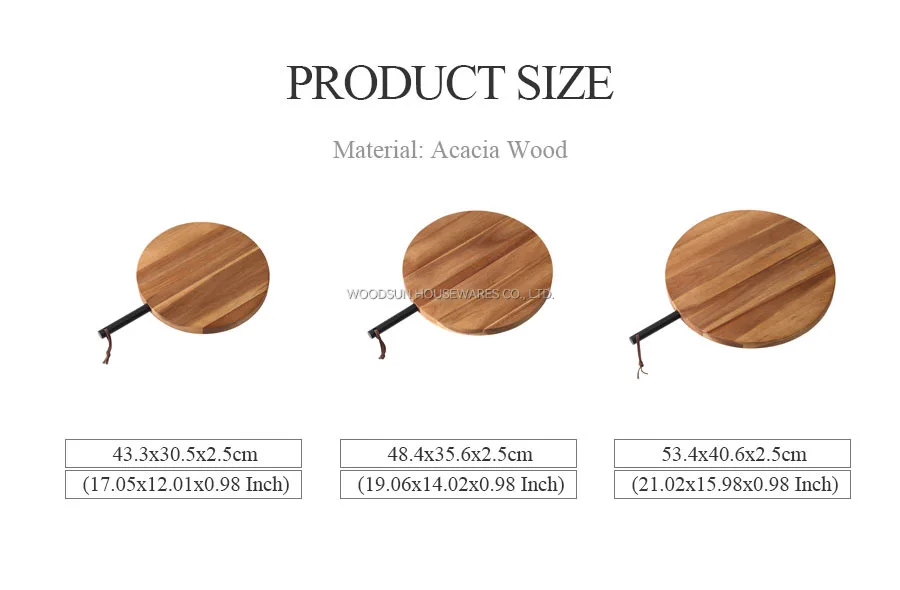 PRODUCT SIZE

Material: Acacia Wood

WOODSUN HOUSEWARES CO., LTD.

43.3x30.5x2.5cm
(17.05x12.01x0.98 Inch)

48.4x35.6x2.5cm
(19.06x14.02x0.98 Inch)

53.4x40.6x2.5cm
(21.02x15.98x0.98 Inch)